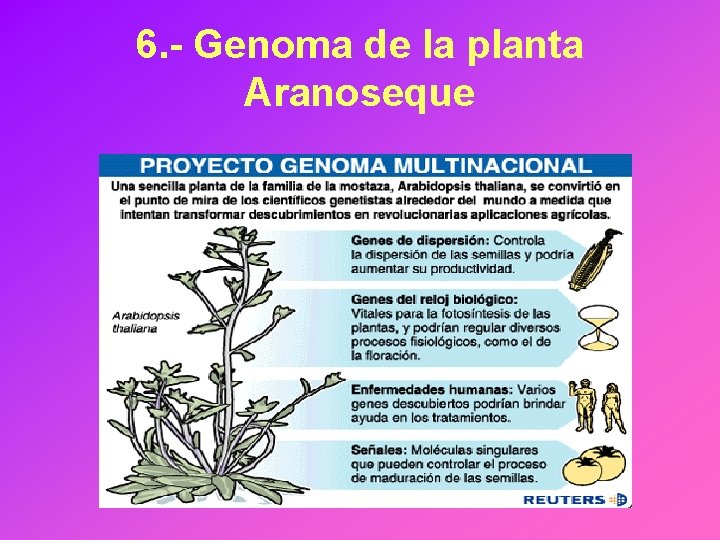 6.- Genoma de la planta Aranoseque

PROYECTO GENOMA MULTINACIONAL

Una sencilla planta de la familia de la mostaza, Arabidopsis thaliana, se convirtió en el punto de mira de los científicos genetistas alrededor del mundo a medida que intentan transformar descubrimientos en revolucionarias aplicaciones agrícolas.

Arabidopsis thaliana

Genes de dispersión: Controla la dispersión de las semillas y podría aumentar su productividad.

Genes del reloj biológico: Vitales para la fotosíntesis de las plantas, y podrían regular diversos procesos fisiológicos, como el de la floración.

Enfermedades humanas: Varios genes descubiertos podrían brindar ayuda en los tratamientos.

Señales: Moléculas singulares que pueden controlar el proceso de maduración de las semillas.

REUTERS